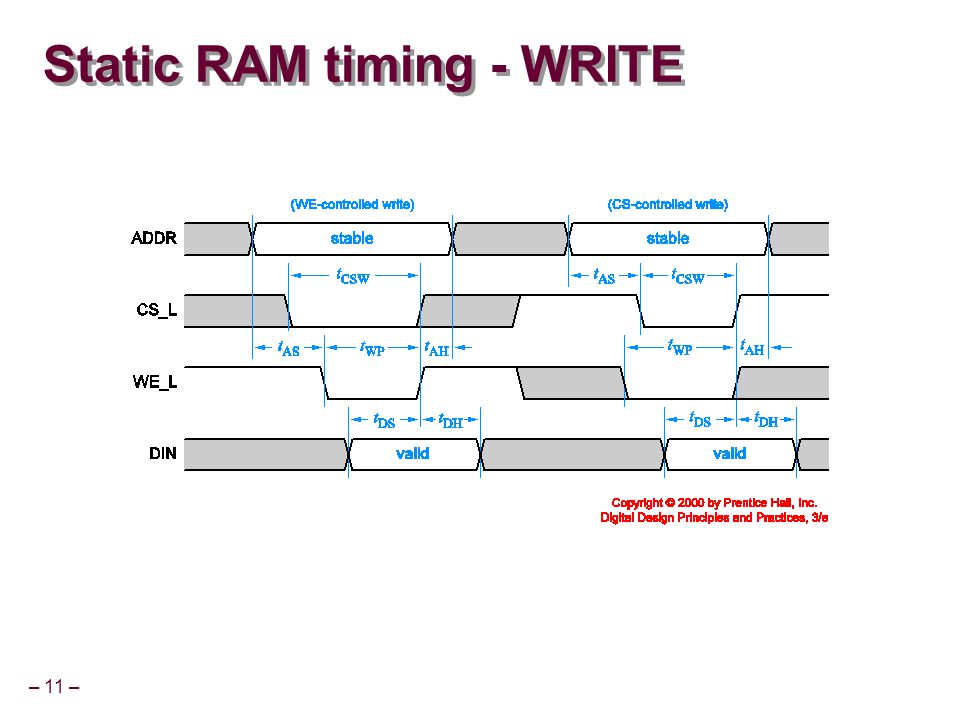 Static RAM timing - WRITE

(WE-controlled write)

(CS-controlled write)

ADDR

stable

stable

$t_{CSW}$

$t_{AS}$

$t_{CSW}$

CS_L

$t_{AS}$

$t_{WP}$

$t_{AH}$

$t_{WP}$

$t_{AH}$

WE_L

$t_{DS}$

$t_{DH}$

$t_{DS}$

$t_{DH}$

DIN

valid

valid

Copyright © 2000 by Prentice Hall, Inc.
Digital Design Principles and Practices, 3/e

– 11 –